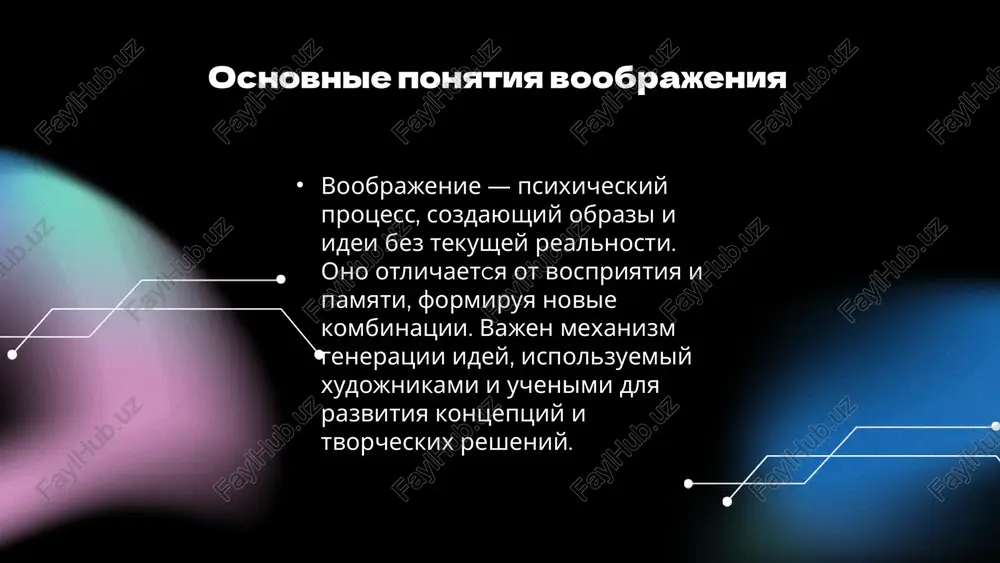 Основные понятия воображения

• Воображение — психический процесс, создающий образы и идеи без текущей реальности. Оно отличается от восприятия и памяти, формируя новые комбинации. Важен механизм генерации идей, используемый художниками и учеными для развития концепций и творческих решений.

FaylHub.uz